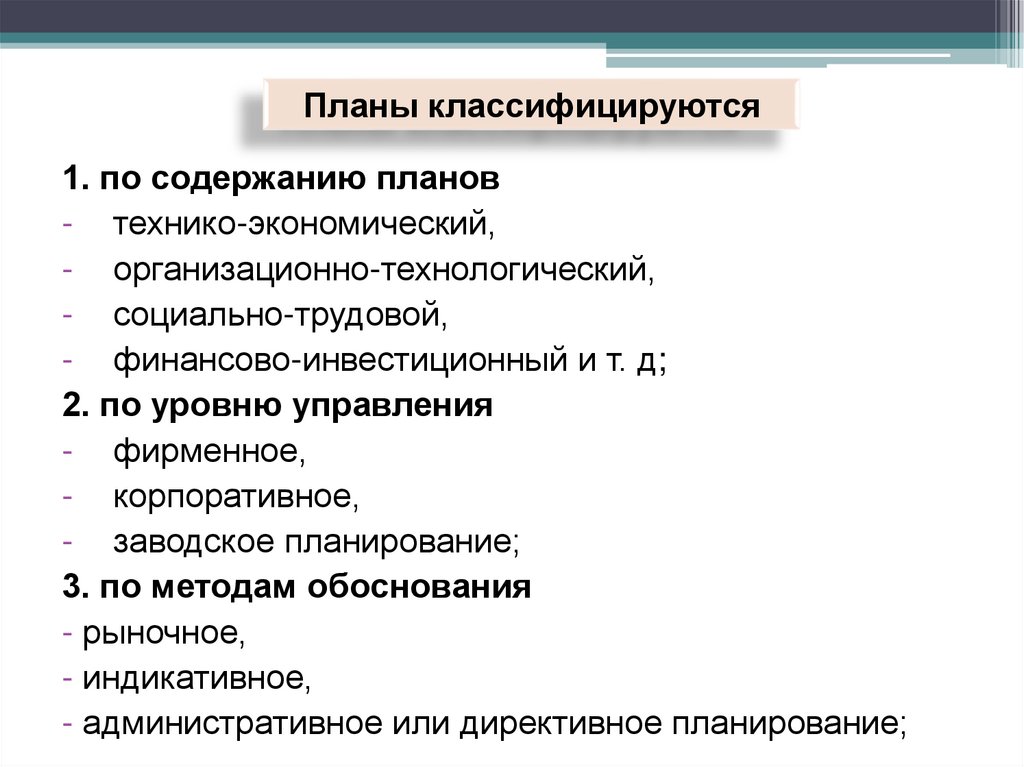 Планы классифицируются

1. по содержанию планов
- технико-экономический,
- организационно-технологический,
- социально-трудовой,
- финансово-инвестиционный и т. д;
2. по уровню управления
- фирменное,
- корпоративное,
- заводское планирование;
3. по методам обоснования
- рыночное,
- индикативное,
- административное или директивное планирование;